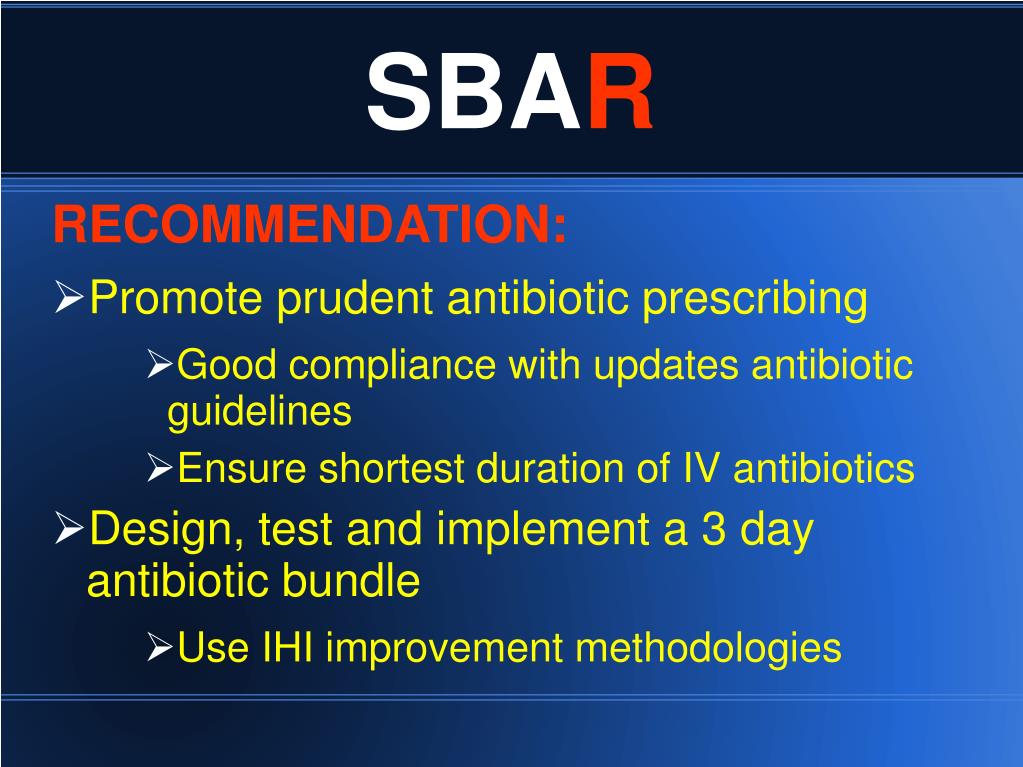 SBAR

RECOMMENDATION:

➢Promote prudent antibiotic prescribing

➢Good compliance with updates antibiotic guidelines

➢Ensure shortest duration of IV antibiotics

➢Design, test and implement a 3 day antibiotic bundle

➢Use IHI improvement methodologies